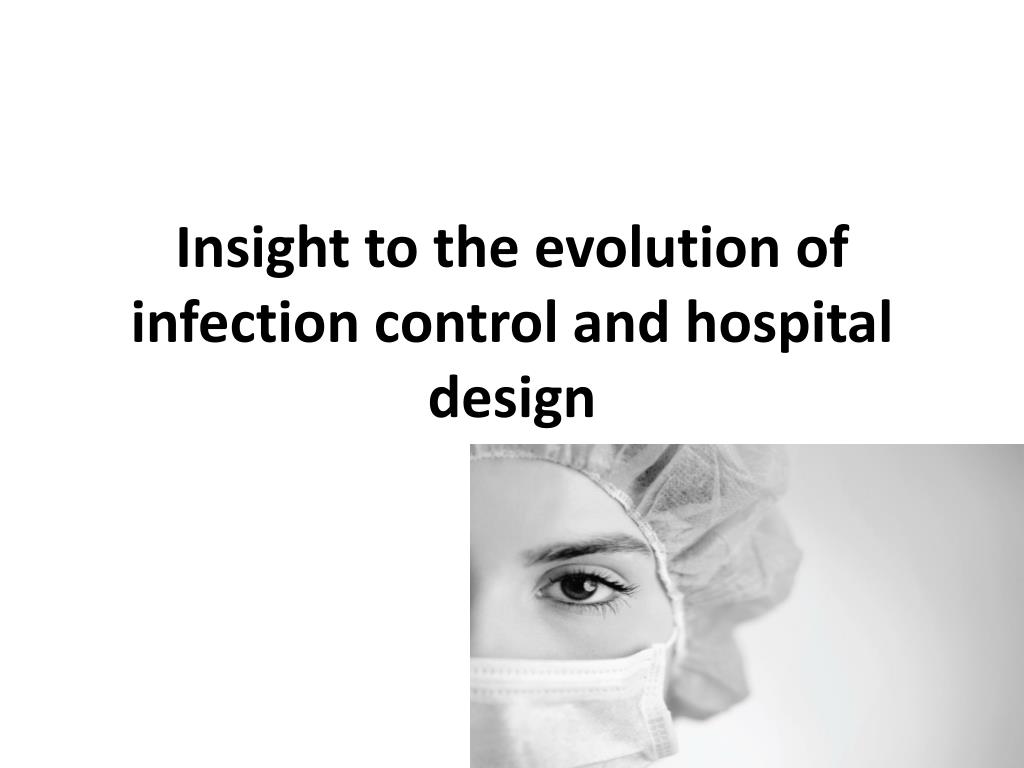 Insight to the evolution of infection control and hospital design